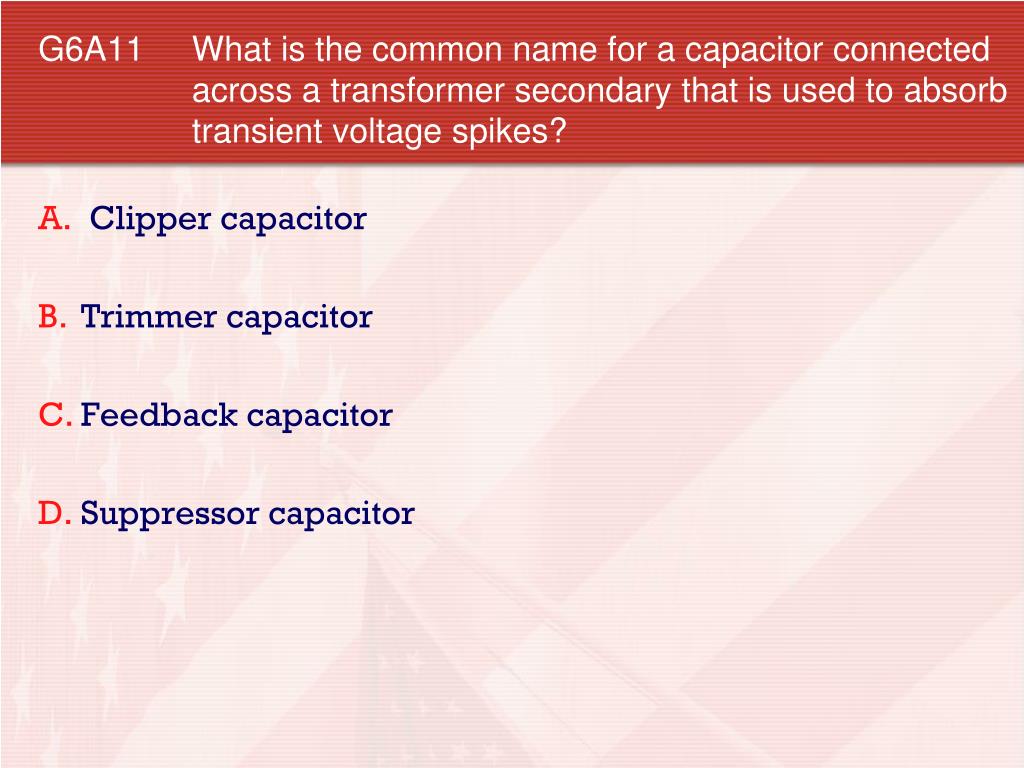 G6A11 What is the common name for a capacitor connected across a transformer secondary that is used to absorb transient voltage spikes?

A. Clipper capacitor

B. Trimmer capacitor

C. Feedback capacitor

D. Suppressor capacitor